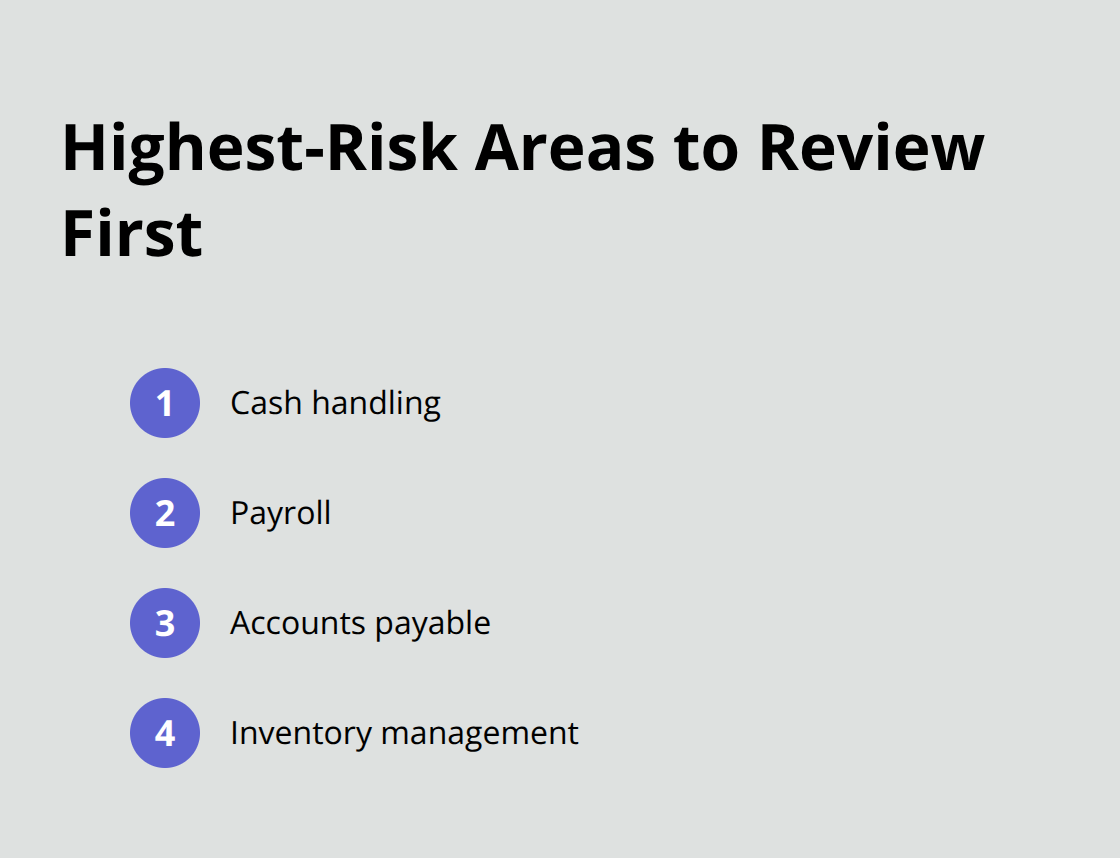 Highest-Risk Areas to Review First

1 Cash handling

2 Payroll

3 Accounts payable

4 Inventory management